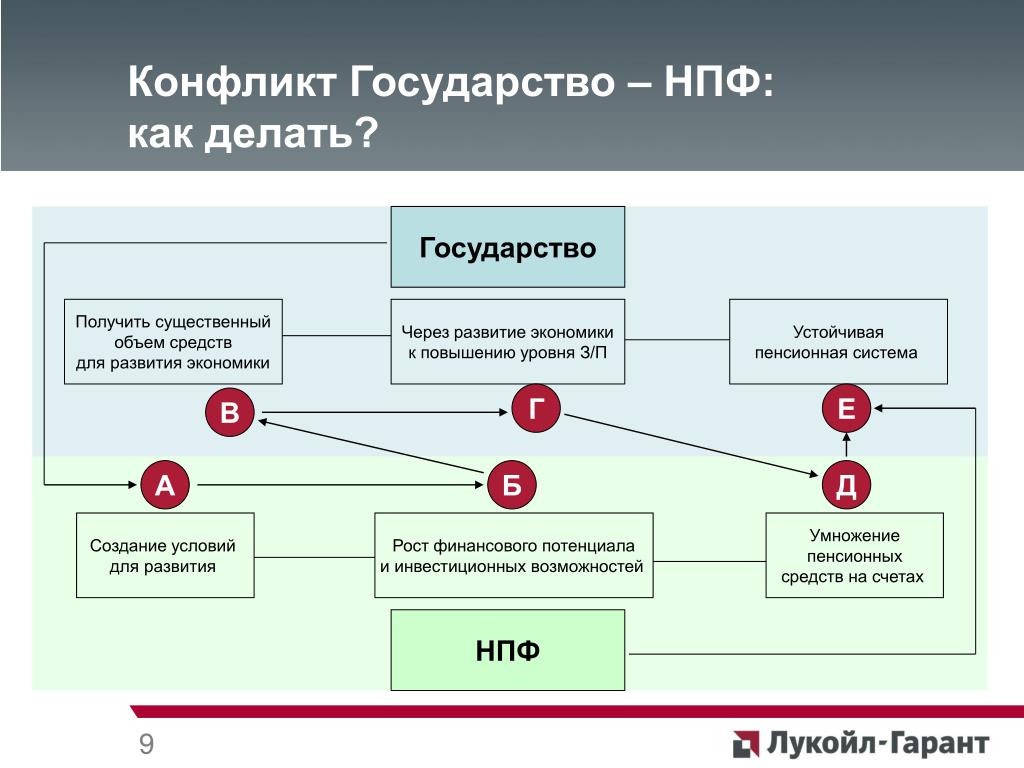 Конфликт Государство – НПФ: как делать?

Государство

Получить существенный объем средств для развития экономики

Через развитие экономики к повышению уровня З/П

Устойчивая пенсионная система

В

Г

Е

А

Б

Д

Создание условий для развития

Рост финансового потенциала и инвестиционных возможностей

Умножение пенсионных средств на счетах

НПФ

9

Лукойл-Гарант